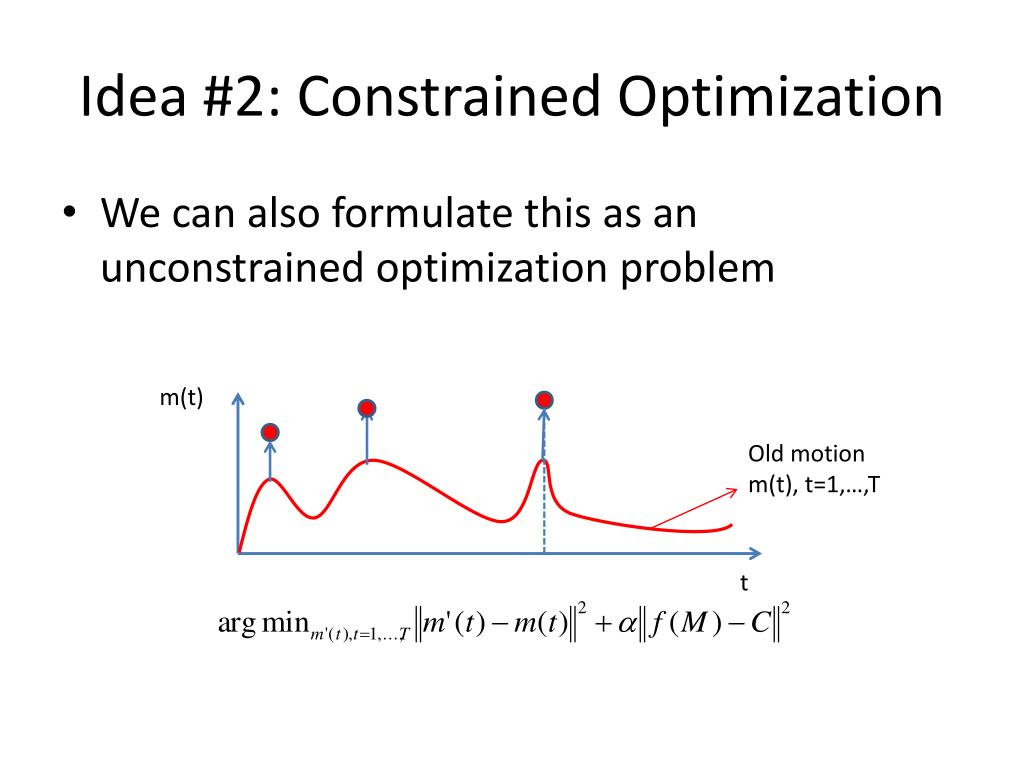 Idea #2: Constrained Optimization

• We can also formulate this as an unconstrained optimization problem

m(t)

Old motion
m(t), t=1,…,T

t

$\arg\min_{m'(t),t=1,\ldots,T} \|m'(t)-m(t)\|^2 + \alpha\|f(M)-C\|^2$